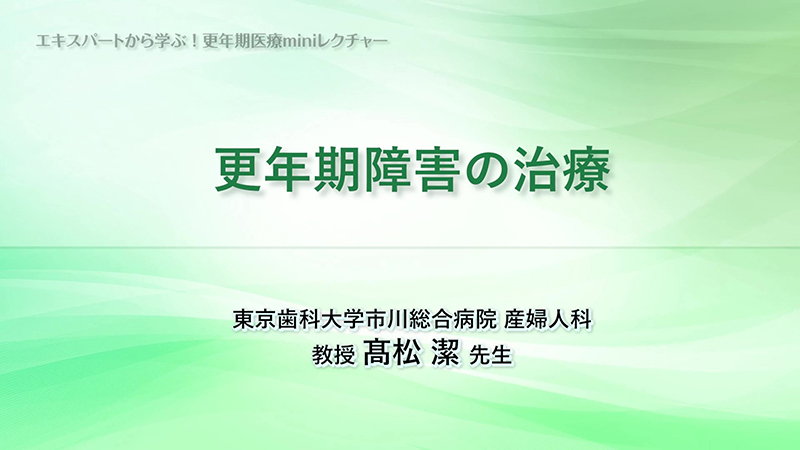 エキスパートから学ぶ！更年期医療miniレクチャー

更年期障害の治療

東京歯科大学市川総合病院 産婦人科
教授 髙松 潔 先生